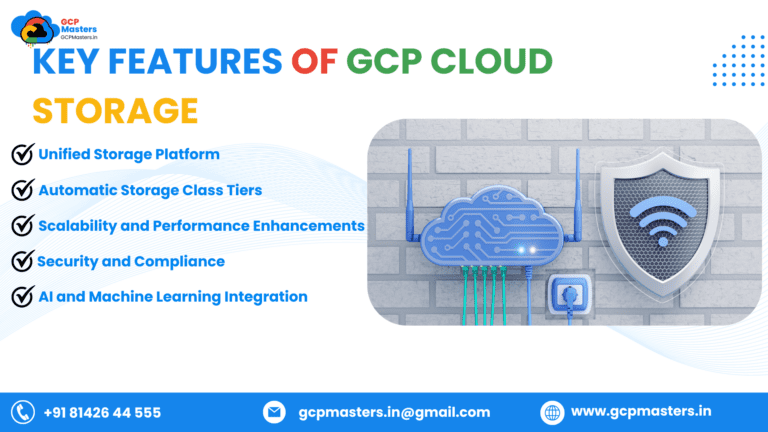 GCP Masters
GCPMasters.in

KEY FEATURES OF GCP CLOUD STORAGE

Unified Storage Platform
Automatic Storage Class Tiers
Scalability and Performance Enhancements
Security and Compliance
AI and Machine Learning Integration

+91 81426 44 555
gcpmasters.in@gmail.com
www.gcpmasters.in